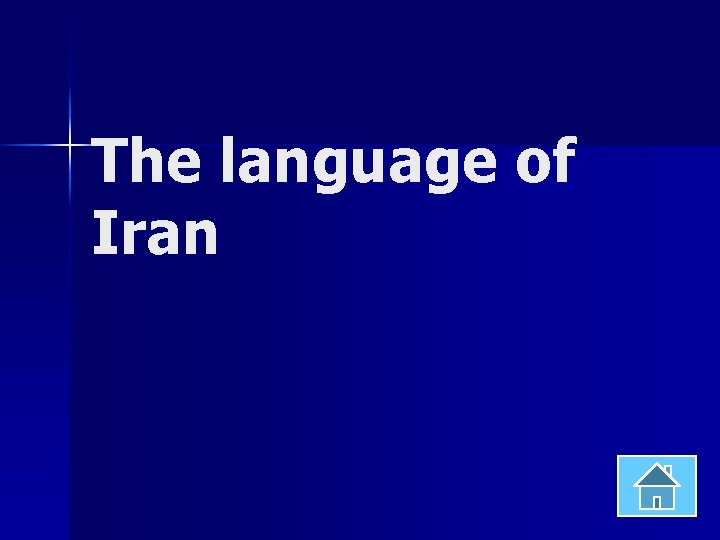 The language of Iran